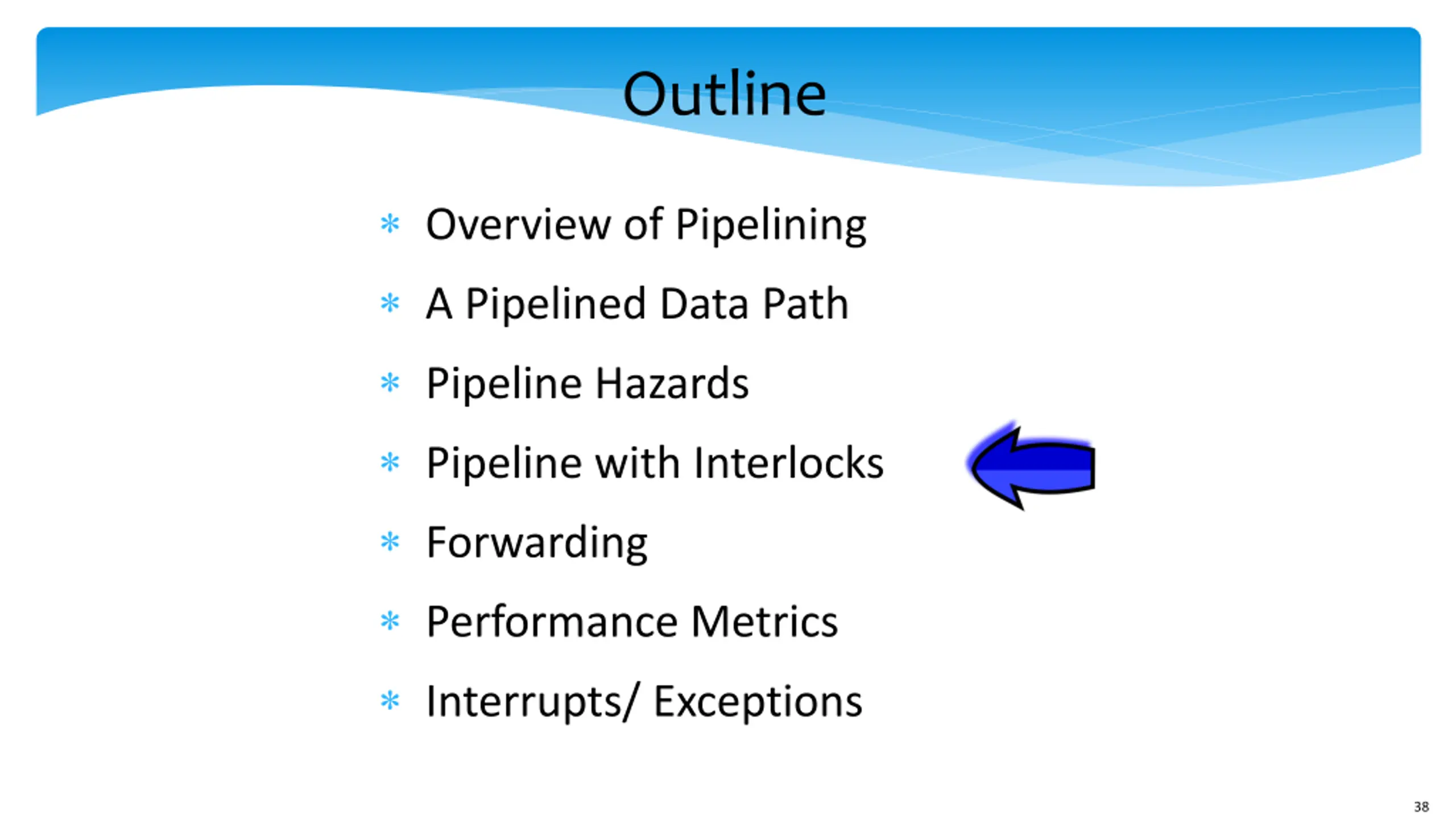 Outline

* Overview of Pipelining
* A Pipelined Data Path
* Pipeline Hazards
* Pipeline with Interlocks
* Forwarding
* Performance Metrics
* Interrupts/ Exceptions

38